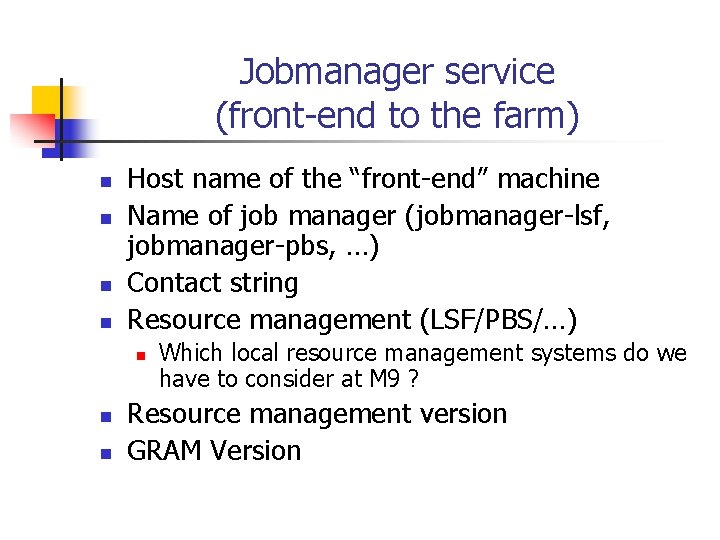 Jobmanager service
(front-end to the farm)

- Host name of the “front-end” machine
- Name of job manager (jobmanager-lsf, jobmanager-pbs, …)
- Contact string
- Resource management (LSF/PBS/…)
  - Which local resource management systems do we have to consider at M9 ?
- Resource management version
- GRAM Version